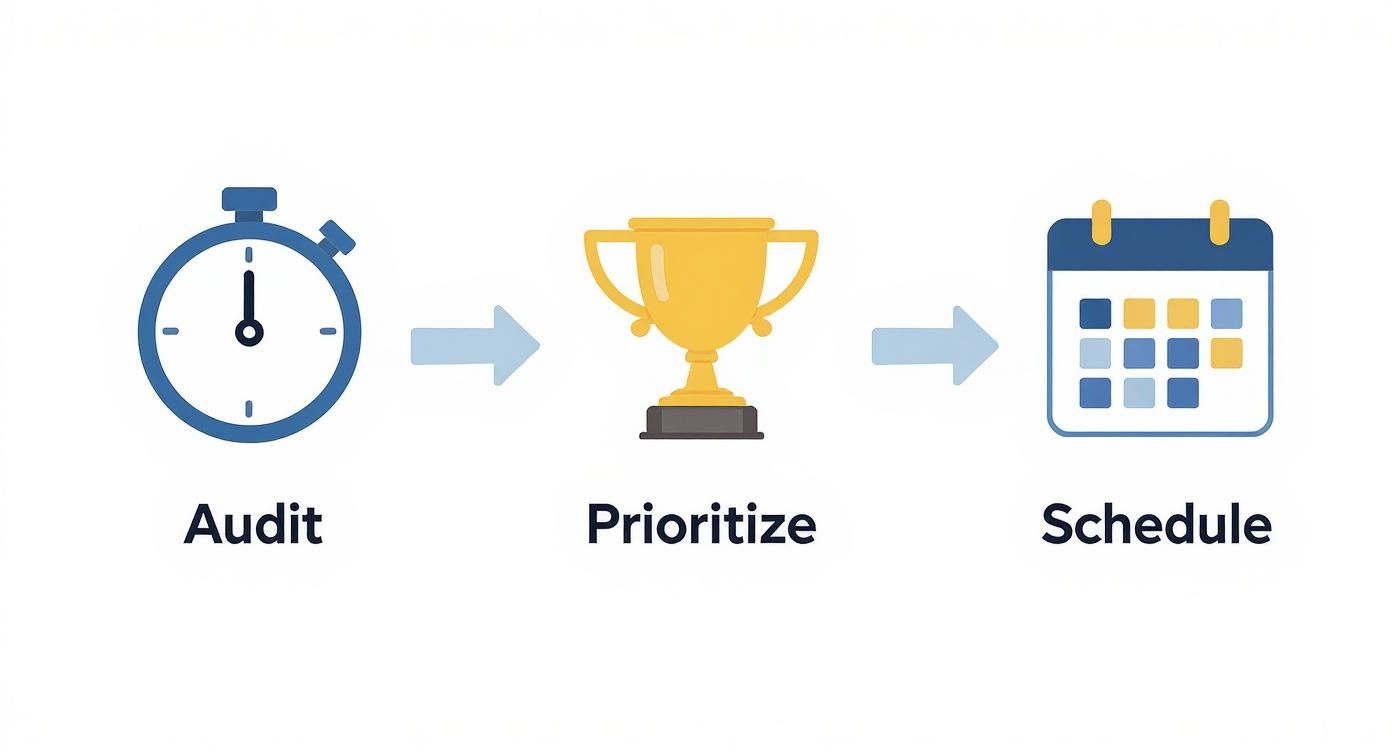 Audit

Prioritize

Schedule